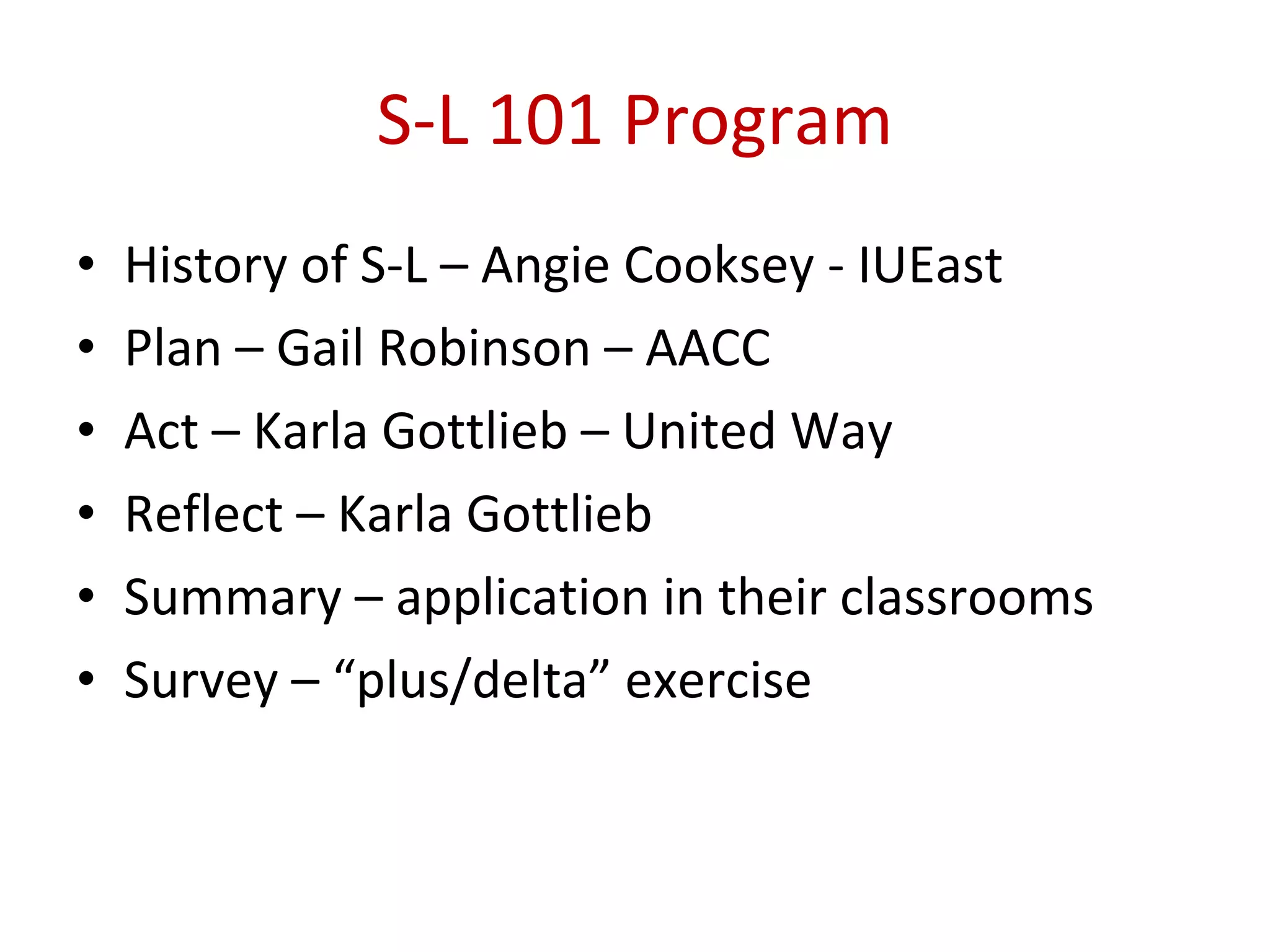 S-L 101 Program

• History of S-L – Angie Cooksey - IUEast
• Plan – Gail Robinson – AACC
• Act – Karla Gottlieb – United Way
• Reflect – Karla Gottlieb
• Summary – application in their classrooms
• Survey – “plus/delta” exercise